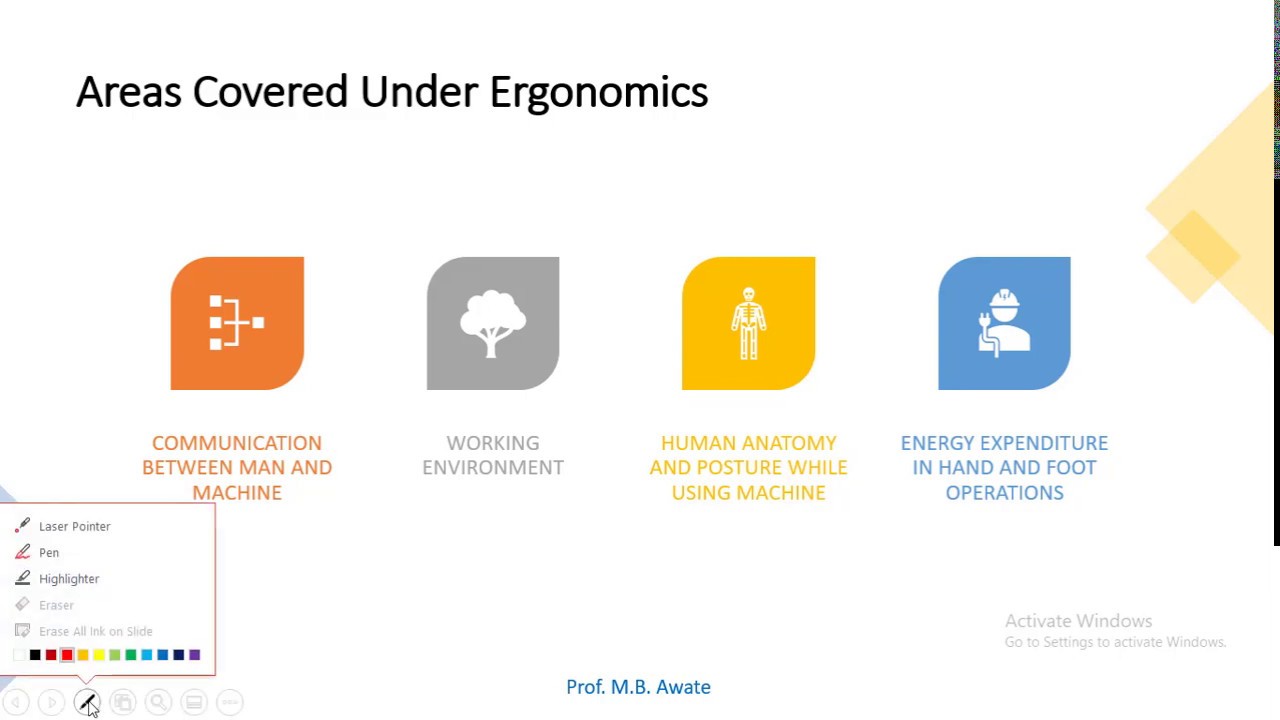 Areas Covered Under Ergonomics

COMMUNICATION BETWEEN MAN AND MACHINE

WORKING ENVIRONMENT

HUMAN ANATOMY AND POSTURE WHILE USING MACHINE

ENERGY EXPENDITURE IN HAND AND FOOT OPERATIONS

Laser Pointer
Pen
Highlighter
Eraser
Erase All Ink on Slide

Activate Windows
Go to Settings to activate Windows.

Prof. M.B. Awate